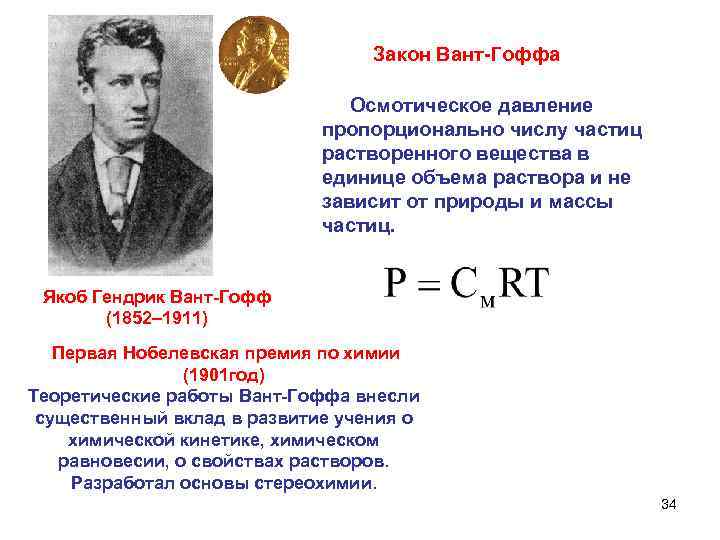 Закон Вант-Гоффа

Осмотическое давление пропорционально числу частиц растворенного вещества в единице объема раствора и не зависит от природы и массы частиц.

$P = C_{м}RT$

Якоб Гендрик Вант-Гофф
(1852–1911)

Первая Нобелевская премия по химии
(1901год)
Теоретические работы Вант-Гоффа внесли существенный вклад в развитие учения о химической кинетике, химическом равновесии, о свойствах растворов. Разработал основы стереохимии.

34